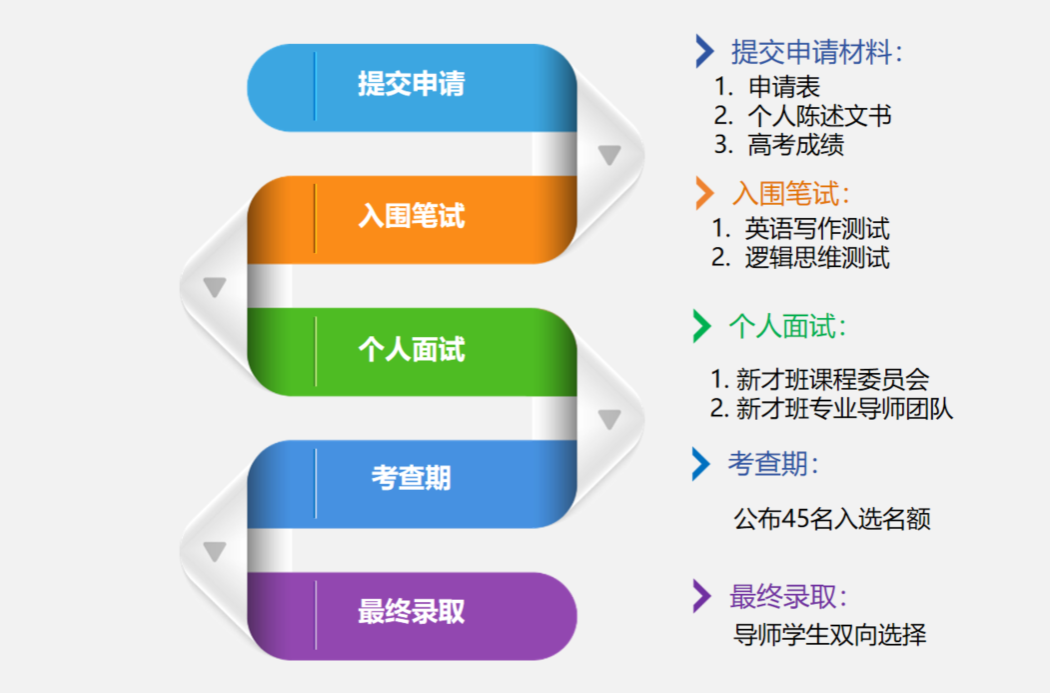 提交申请

入围笔试

个人面试

考查期

最终录取

提交申请材料：
1. 申请表
2. 个人陈述文书
3. 高考成绩

入围笔试：
1. 英语写作测试
2. 逻辑思维测试

个人面试：
1. 新才班课程委员会
2. 新才班专业导师团队

考查期：
公布45名入选名额

最终录取：
导师学生双向选择